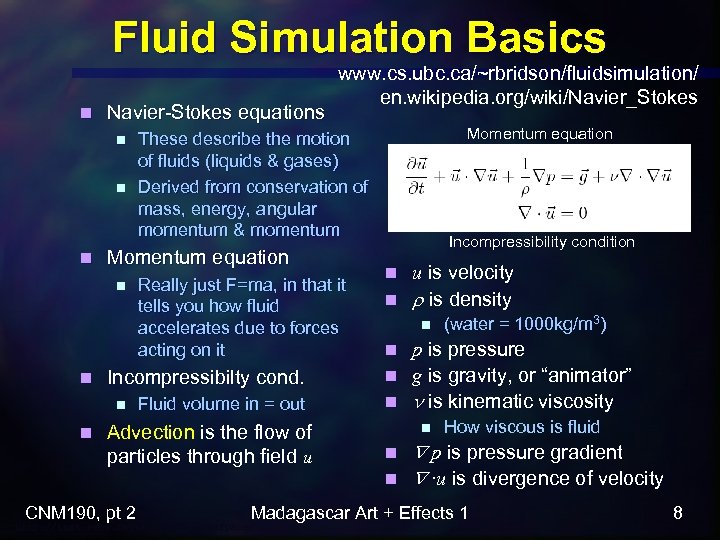 Fluid Simulation Basics

www.cs.ubc.ca/~rbridson/fluidsimulation/
en.wikipedia.org/wiki/Navier_Stokes

- Navier-Stokes equations
  - These describe the motion of fluids (liquids & gases)
  - Derived from conservation of mass, energy, angular momentum & momentum
- Momentum equation
  - Really just F=ma, in that it tells you how fluid accelerates due to forces acting on it
- Incompressibilty cond.
  - Fluid volume in = out
- Advection is the flow of particles through field $u$

Momentum equation

$\frac{\partial \vec{u}}{\partial t} + \vec{u} \cdot \nabla \vec{u} + \frac{1}{\rho} \nabla p = \vec{g} + \nu \nabla \cdot \nabla \vec{u}$

$\nabla \cdot \vec{u} = 0$

Incompressibility condition

- $u$ is velocity
- $\rho$ is density
  - (water = 1000kg/m$^3$)
- $p$ is pressure
- $g$ is gravity, or “animator”
- $\nu$ is kinematic viscosity
  - How viscous is fluid
- $\nabla p$ is pressure gradient
- $\nabla \cdot u$ is divergence of velocity

CNM190, pt 2 Madagascar Art + Effects 1 8